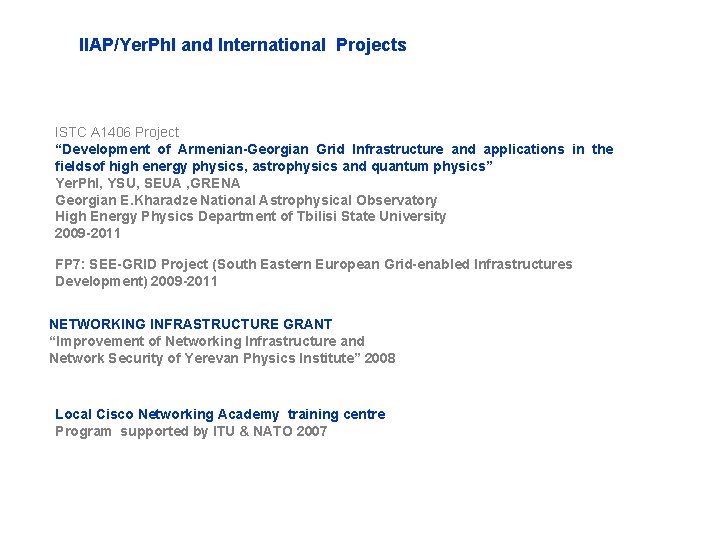 IIAP/YerPhI and International Projects

ISTC A1406 Project
“Development of Armenian-Georgian Grid Infrastructure and applications in the fieldsof high energy physics, astrophysics and quantum physics”
YerPhI, YSU, SEUA ,GRENA
Georgian E.Kharadze National Astrophysical Observatory
High Energy Physics Department of Tbilisi State University
2009-2011

FP7: SEE-GRID Project (South Eastern European Grid-enabled Infrastructures Development) 2009-2011

NETWORKING INFRASTRUCTURE GRANT
“Improvement of Networking Infrastructure and Network Security of Yerevan Physics Institute” 2008

Local Cisco Networking Academy training centre
Program supported by ITU & NATO 2007